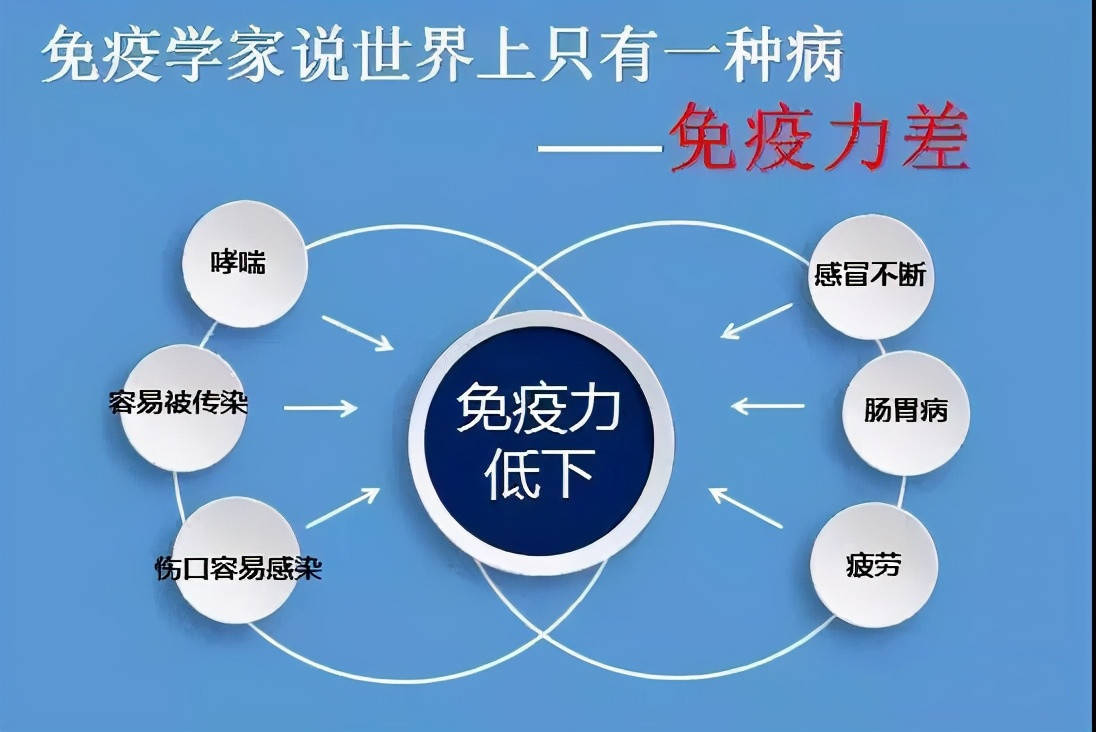 免疫学家说世界上只有一种病

——免疫力差

哮喘

容易被传染

伤口容易感染

免疫力低下

感冒不断

肠胃病

疲劳